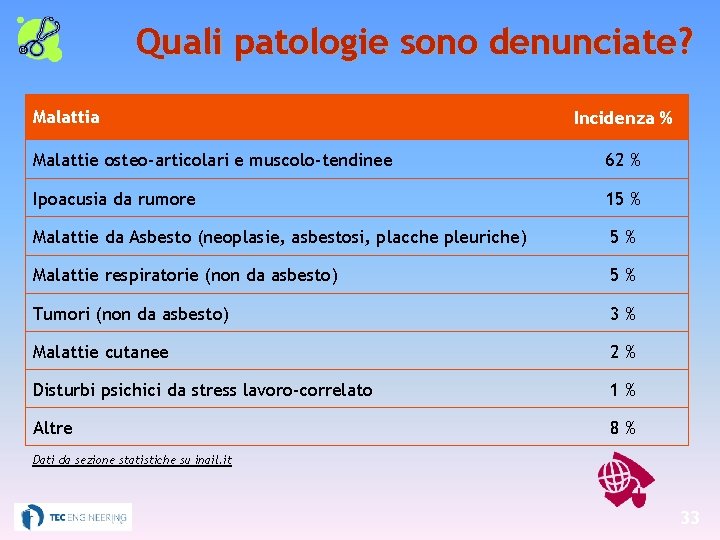 Quali patologie sono denunciate?

| Malattia | Incidenza % |
|---|---|
| Malattie osteo-articolari e muscolo-tendinee | 62 % |
| Ipoacusia da rumore | 15 % |
| Malattie da Asbesto (neoplasie, asbestosi, placche pleuriche) | 5 % |
| Malattie respiratorie (non da asbesto) | 5 % |
| Tumori (non da asbesto) | 3 % |
| Malattie cutanee | 2 % |
| Disturbi psichici da stress lavoro-correlato | 1 % |
| Altre | 8 % |

Dati da sezione statistiche su inail.it

TEC ENGINEERING

33